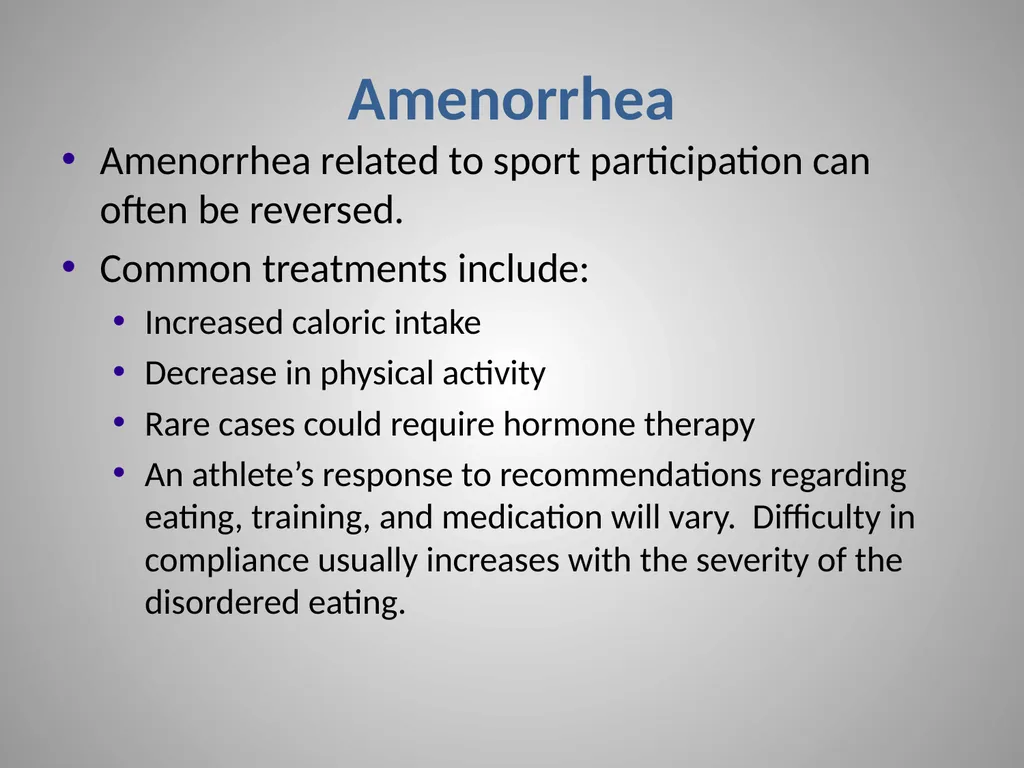 Amenorrhea

• Amenorrhea related to sport participation can often be reversed.
• Common treatments include:
  • Increased caloric intake
  • Decrease in physical activity
  • Rare cases could require hormone therapy
  • An athlete’s response to recommendations regarding eating, training, and medication will vary. Difficulty in compliance usually increases with the severity of the disordered eating.